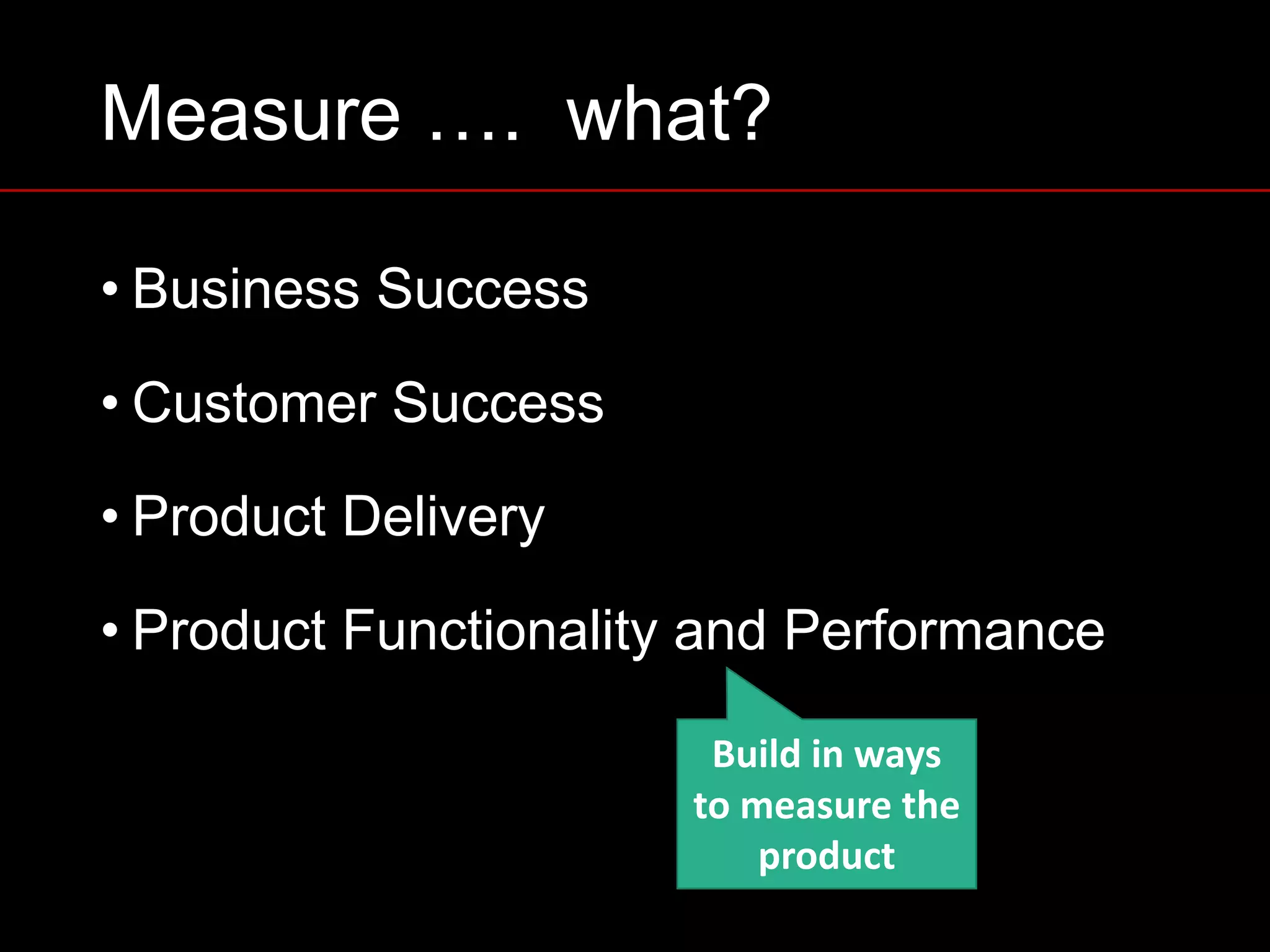 Measure …. what?

• Business Success

• Customer Success

• Product Delivery

• Product Functionality and Performance

Build in ways to measure the product